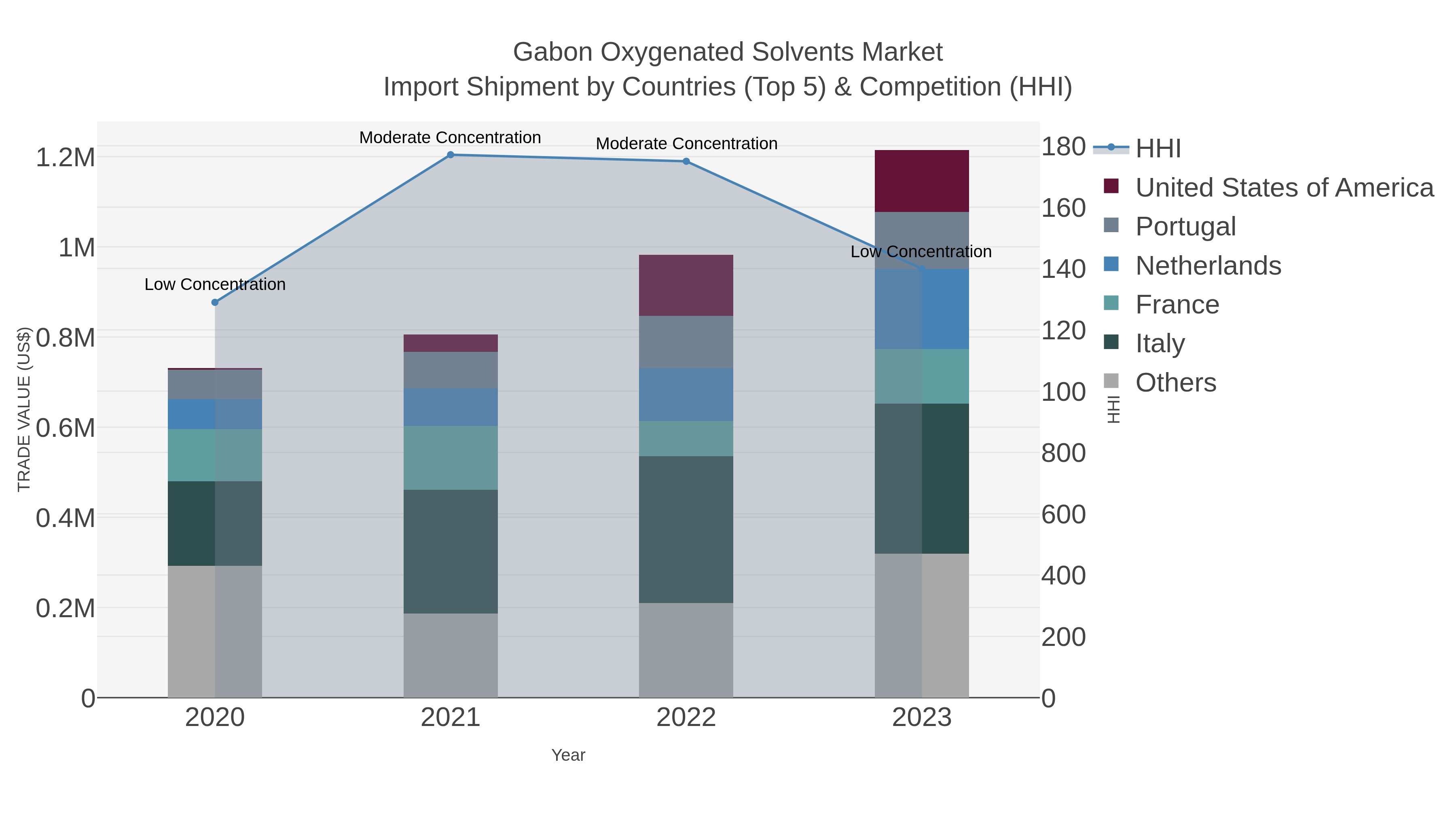 Gabon Oxygenated Solvents Market
Import Shipment by Countries (Top 5) & Competition (HHI)

TRADE VALUE (US$)

1.2M
1M
0.8M
0.6M
0.4M
0.2M
0

Low Concentration
Moderate Concentration
Moderate Concentration
Low Concentration

2020
2021
2022
2023

Year

180
160
140
120
100
800
600
400
200
0

HHI

HHI
United States of America
Portugal
Netherlands
France
Italy
Others